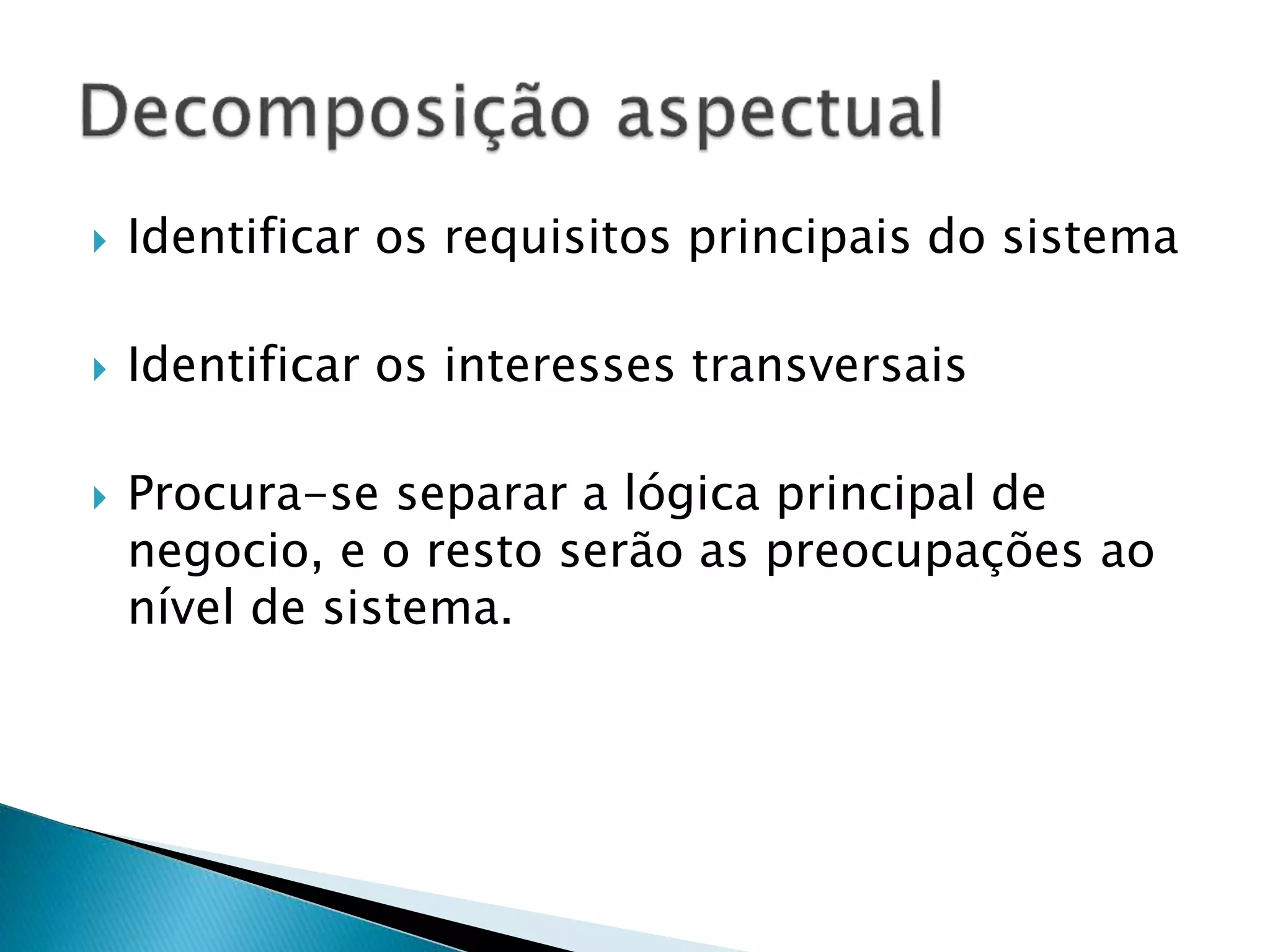 Decomposição aspectual

Identificar os requisitos principais do sistema

Identificar os interesses transversais

Procura-se separar a lógica principal de negocio, e o resto serão as preocupações ao nível de sistema.